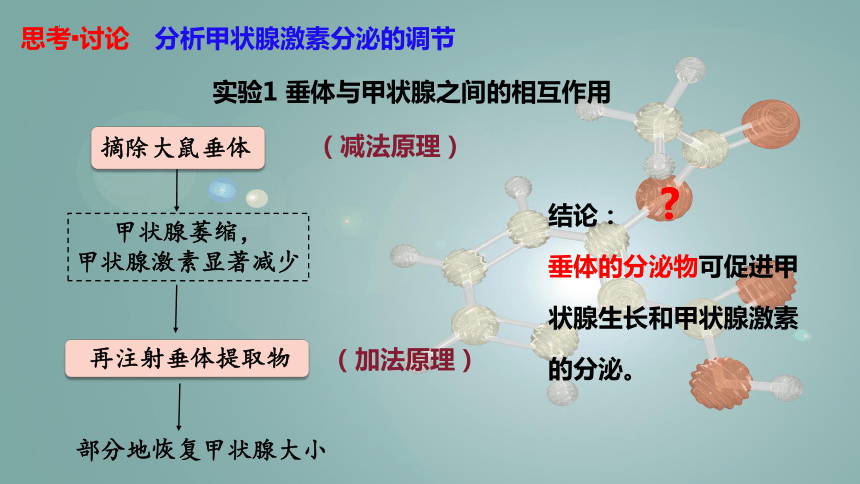 思考·讨论　分析甲状腺激素分泌的调节

实验1 垂体与甲状腺之间的相互作用

摘除大鼠垂体

（减法原理）

甲状腺萎缩，甲状腺激素显著减少

再注射垂体提取物

（加法原理）

部分地恢复甲状腺大小

?

结论：

垂体的分泌物可促进甲状腺生长和甲状腺激素的分泌。